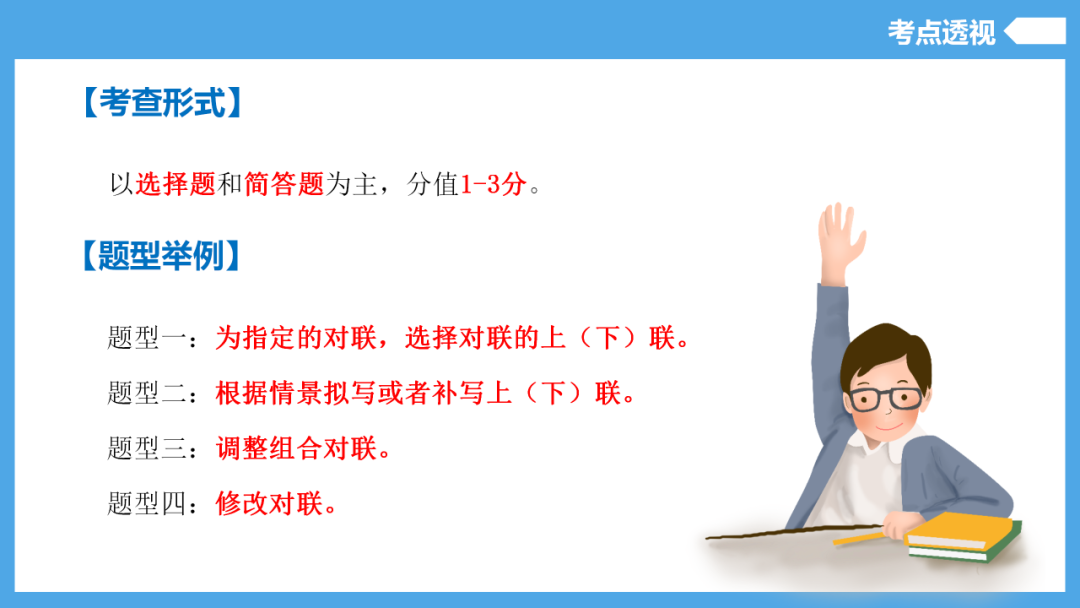 考点透视

【考查形式】

以选择题和简答题为主，分值1-3分。

【题型举例】

题型一：为指定的对联，选择对联的上（下）联。

题型二：根据情景拟写或者补写上（下）联。

题型三：调整组合对联。

题型四：修改对联。